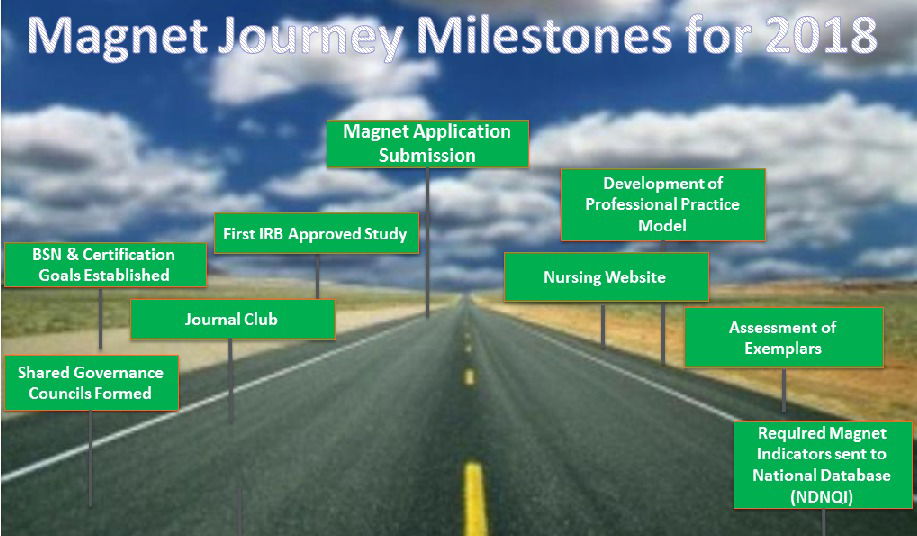 Magnet Journey Milestones for 2018

Magnet Application Submission

Development of Professional Practice Model

First IRB Approved Study

BSN & Certification Goals Established

Nursing Website

Journal Club

Assessment of Exemplars

Shared Governance Councils Formed

Required Magnet Indicators sent to National Database (NDNQI)